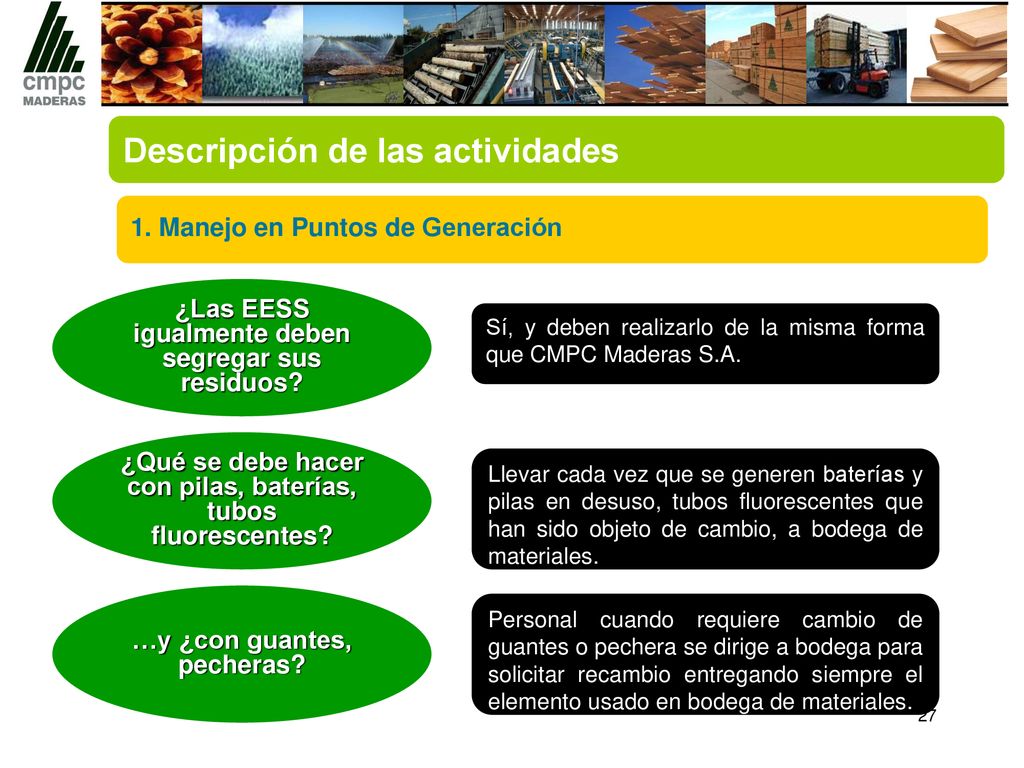 cmpc
MADERAS

Descripción de las actividades

1. Manejo en Puntos de Generación

¿Las EESS igualmente deben segregar sus residuos?

Sí, y deben realizarlo de la misma forma que CMPC Maderas S.A.

¿Qué se debe hacer con pilas, baterías, tubos fluorescentes?

Llevar cada vez que se generen baterías y pilas en desuso, tubos fluorescentes que han sido objeto de cambio, a bodega de materiales.

…y ¿con guantes, pecheras?

Personal cuando requiere cambio de guantes o pechera se dirige a bodega para solicitar recambio entregando siempre el elemento usado en bodega de materiales.

27